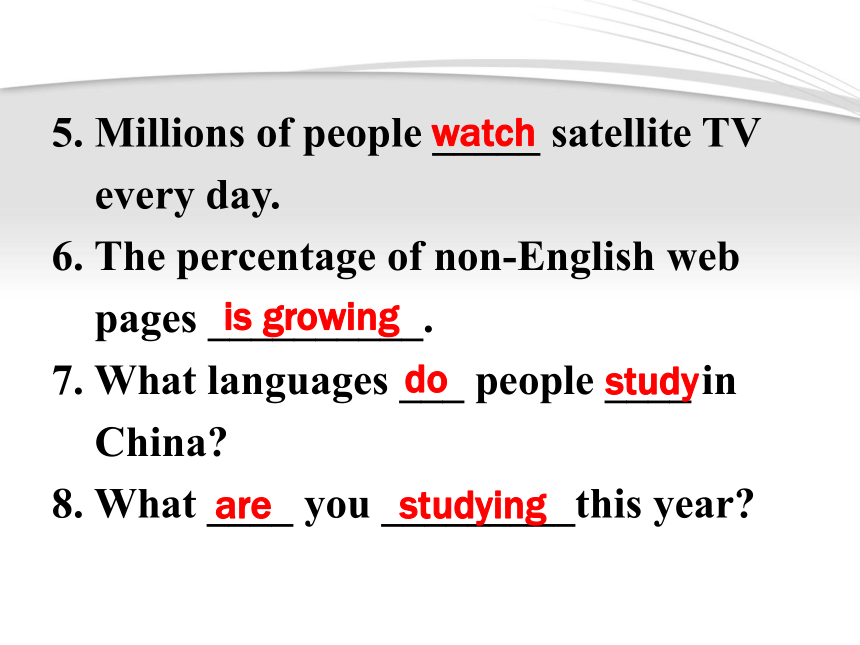 5. Millions of people watch satellite TV every day.

6. The percentage of non-English web pages is growing.

7. What languages do people study in China?

8. What are you studying this year?